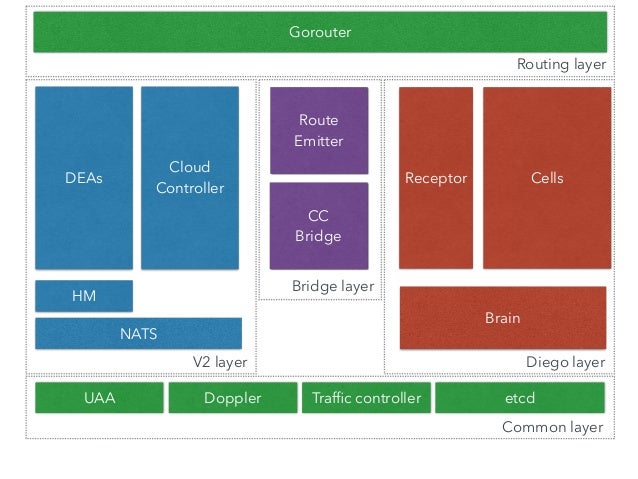 Gorouter

Routing layer

DEAs

Cloud Controller

HM

NATS

V2 layer

Route Emitter

CC Bridge

Bridge layer

Receptor

Cells

Brain

Diego layer

UAA

Doppler

Traffic controller

etcd

Common layer